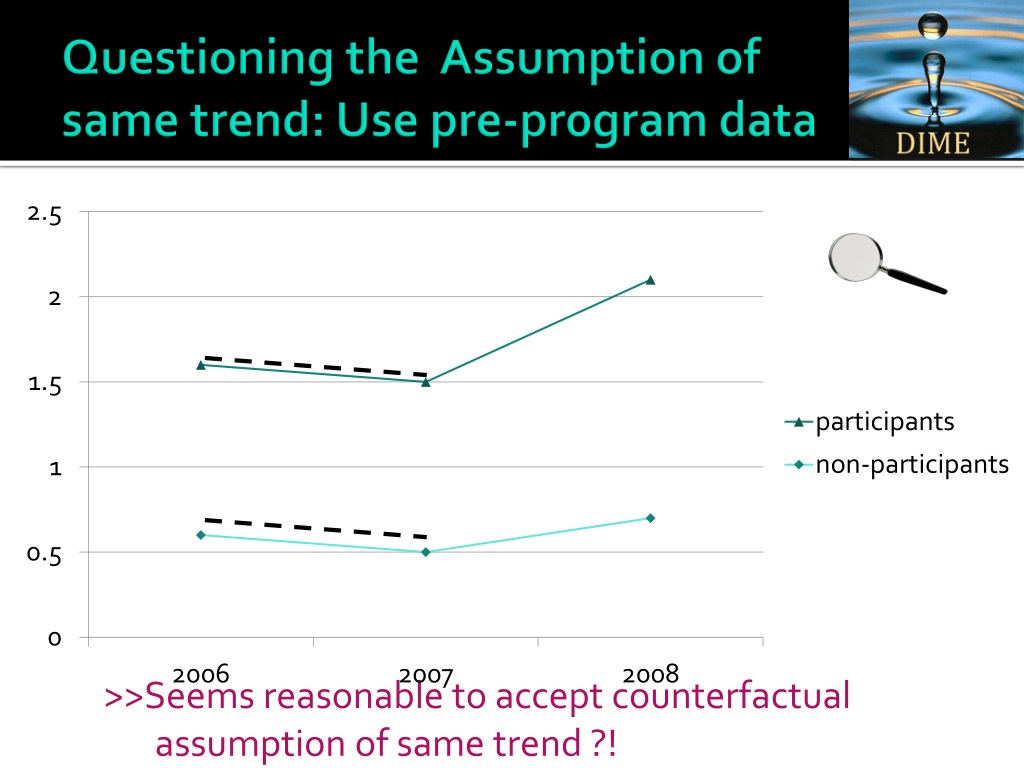 Questioning the Assumption of same trend: Use pre-program data

DIME

2.5
2
1.5
1
0.5
0

2006
2007
2008

participants
non-participants

>>Seems reasonable to accept counterfactual assumption of same trend ?!